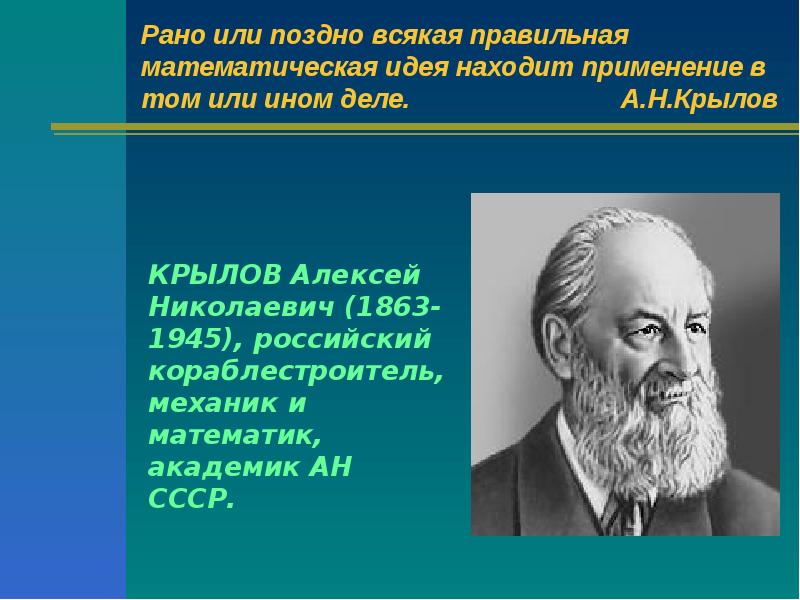 Рано или поздно всякая правильная математическая идея находит применение в том или ином деле. А.Н.Крылов

КРЫЛОВ Алексей Николаевич (1863-1945), российский кораблестроитель, механик и математик, академик АН СССР.